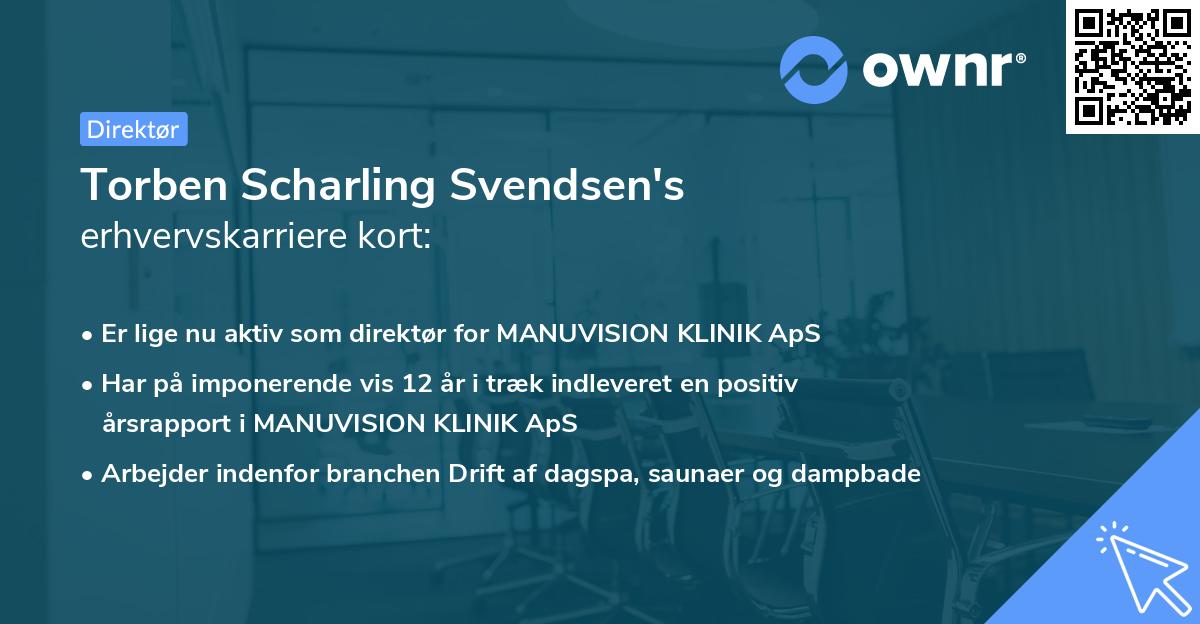 ownr®

Direktør

Torben Scharling Svendsen's
erhvervskarriere kort:

• Er lige nu aktiv som direktør for MANUVISION KLINIK ApS
• Har på imponerende vis 12 år i træk indleveret en positiv årsrapport i MANUVISION KLINIK ApS
• Arbejder indenfor branchen Drift af dagspa, saunaer og dampbade